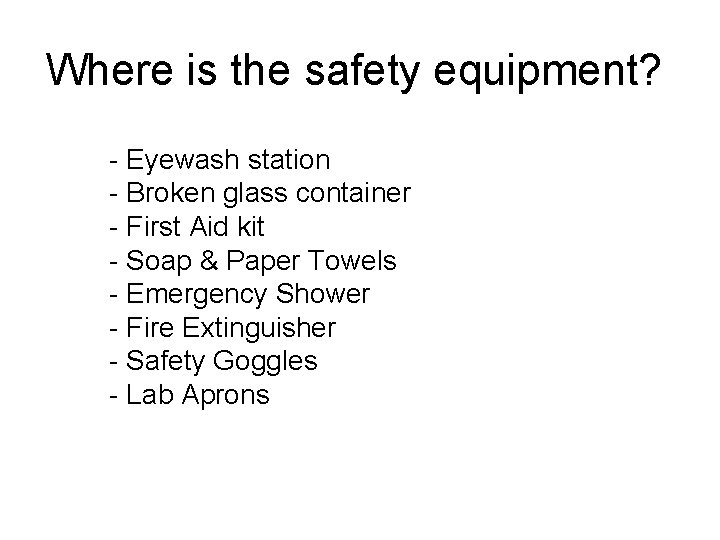 Where is the safety equipment?

- Eyewash station
- Broken glass container
- First Aid kit
- Soap & Paper Towels
- Emergency Shower
- Fire Extinguisher
- Safety Goggles
- Lab Aprons